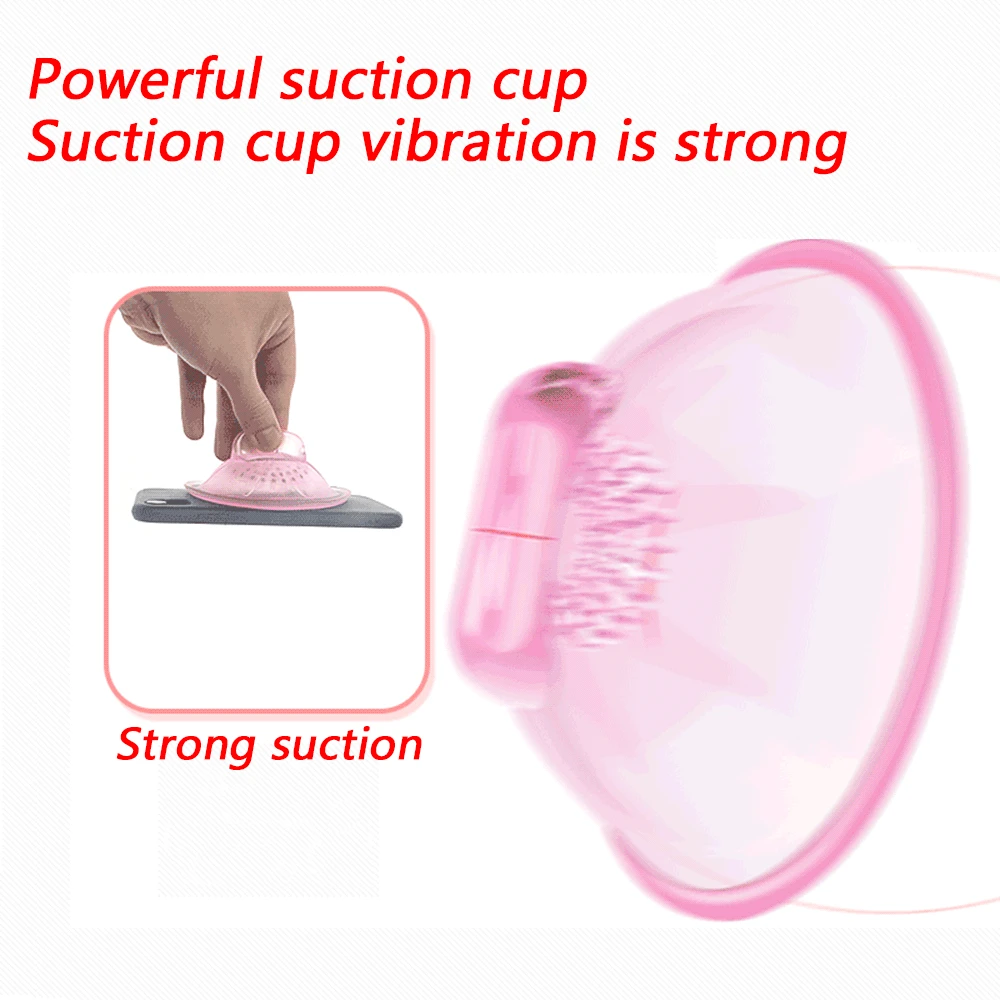 Powerful suction cup
Suction cup vibration is strong

Strong suction